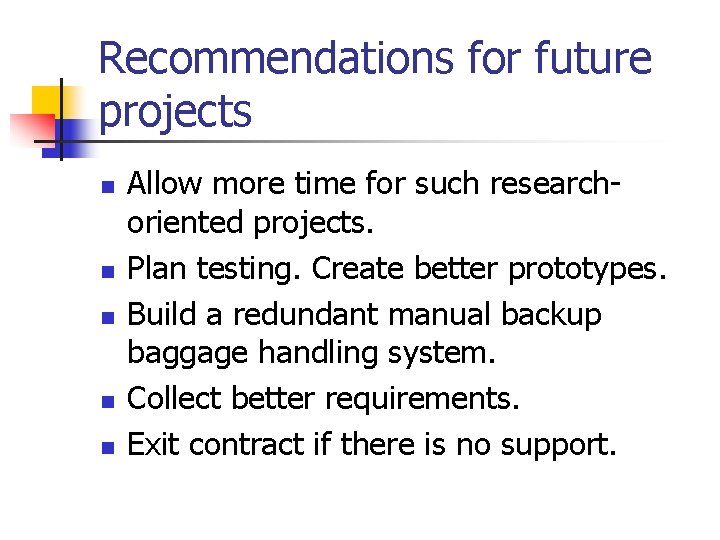 Recommendations for future projects

- Allow more time for such research-oriented projects.
- Plan testing. Create better prototypes.
- Build a redundant manual backup baggage handling system.
- Collect better requirements.
- Exit contract if there is no support.